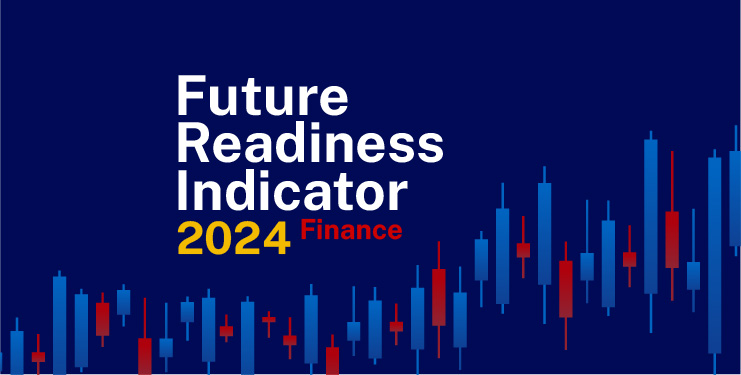 Future Readiness Indicator
2024 Finance